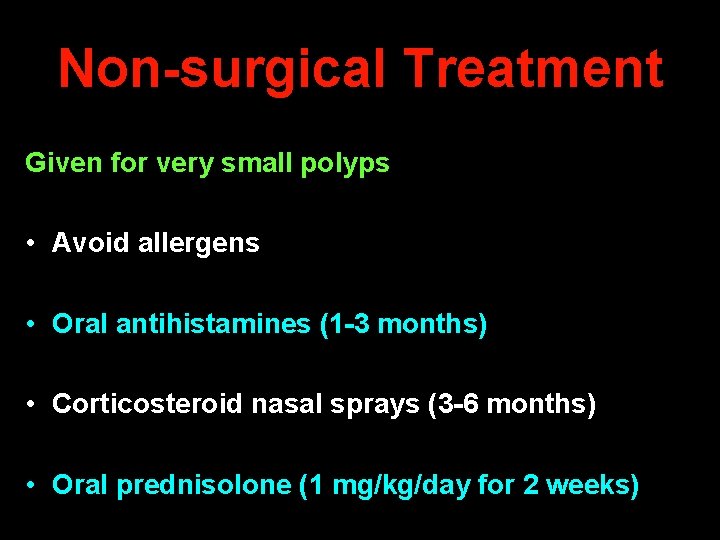 Non-surgical Treatment

Given for very small polyps

• Avoid allergens

• Oral antihistamines (1-3 months)

• Corticosteroid nasal sprays (3-6 months)

• Oral prednisolone (1 mg/kg/day for 2 weeks)